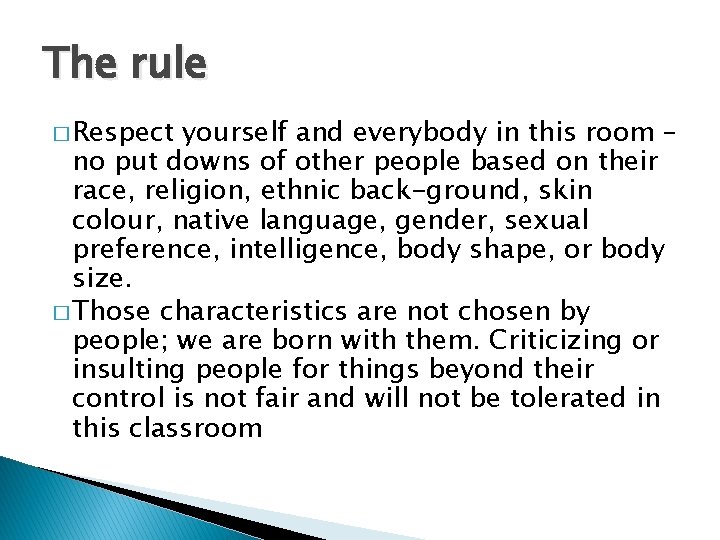 The rule

□ Respect yourself and everybody in this room – no put downs of other people based on their race, religion, ethnic back-ground, skin colour, native language, gender, sexual preference, intelligence, body shape, or body size.

□ Those characteristics are not chosen by people; we are born with them. Criticizing or insulting people for things beyond their control is not fair and will not be tolerated in this classroom